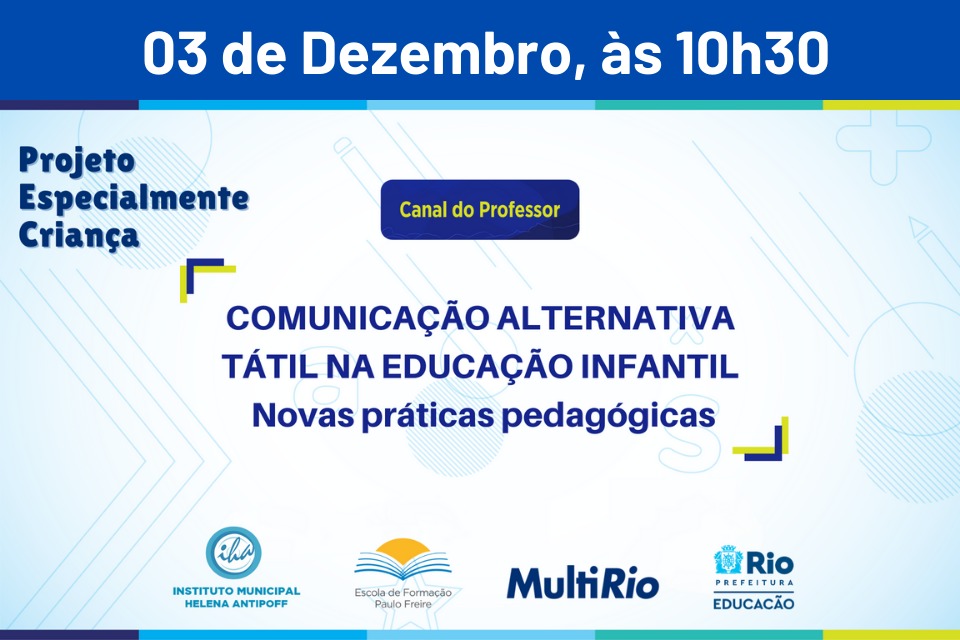 03 de Dezembro, às 10h30

Projeto Especialmente Criança

Canal do Professor

COMUNICAÇÃO ALTERNATIVA TÁTIL NA EDUCAÇÃO INFANTIL
Novas práticas pedagógicas

iha
INSTITUTO MUNICIPAL HELENA ANTIPOFF

Escola de Formação Paulo Freire

MultiRio

Rio
PREFEITURA
EDUCAÇÃO